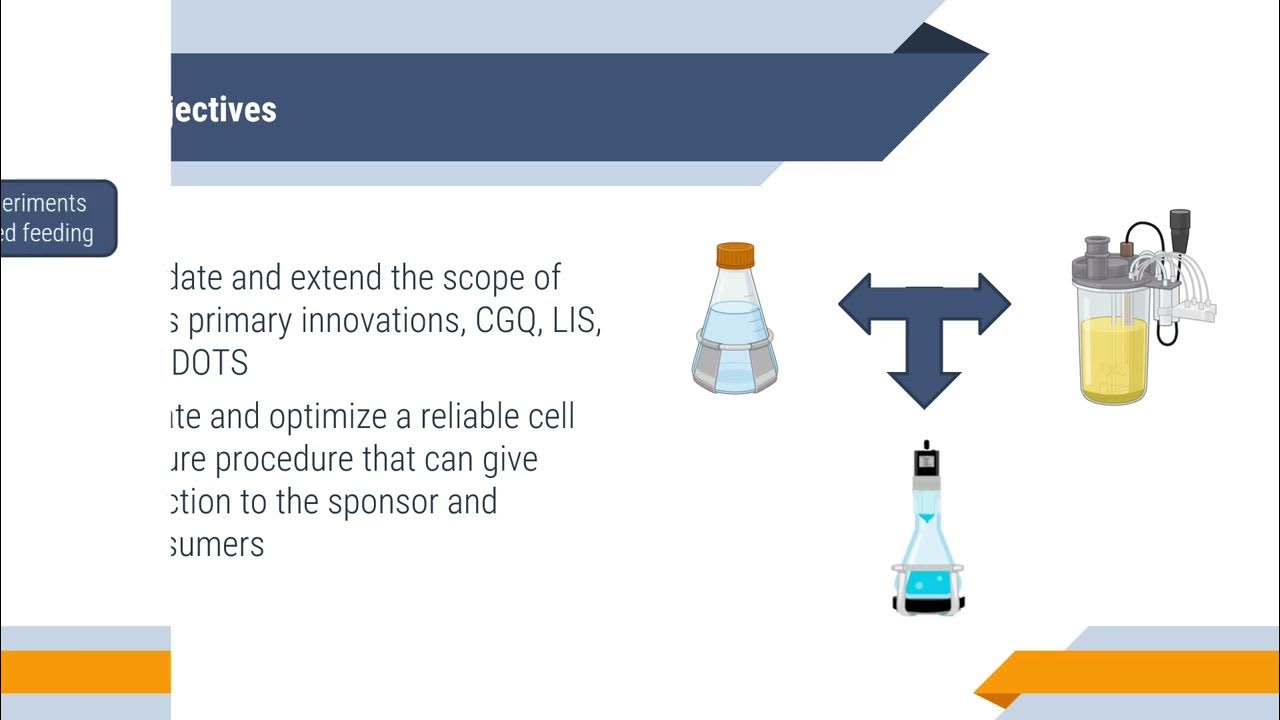 jectives

eriments
ed feeding

date and extend the scope of
s primary innovations, CGQ, LIS,
DOTS

ate and optimize a reliable cell
ure procedure that can give
ction to the sponsor and
sumers